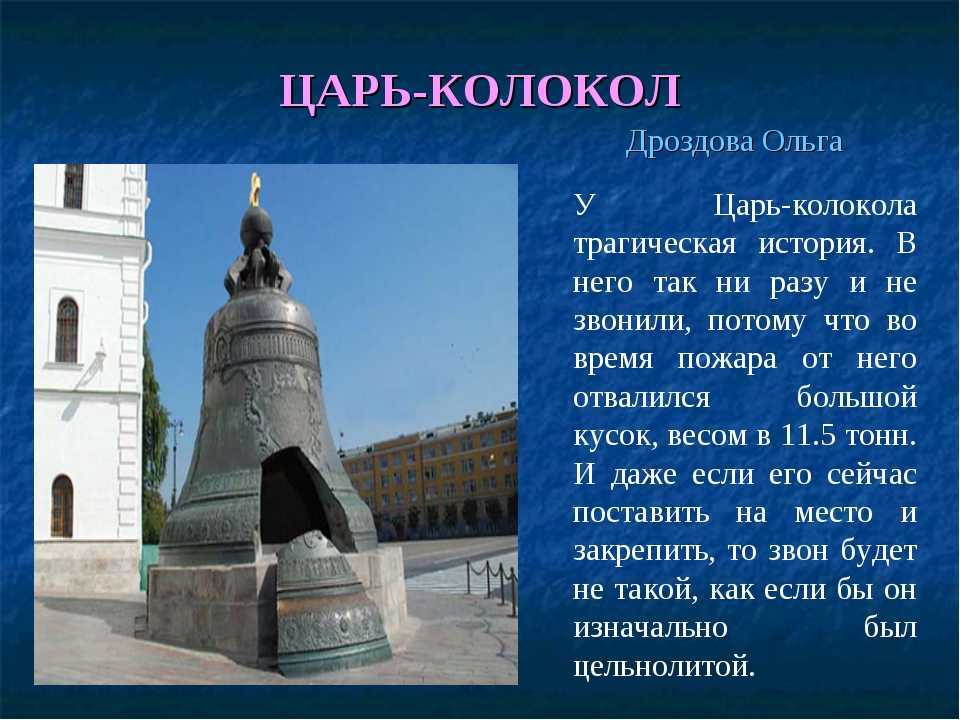 ЦАРЬ-КОЛОКОЛ

Дроздова Ольга

У Царь-колокола трагическая история. В него так ни разу и не звонили, потому что во время пожара от него отвалился большой кусок, весом в 11.5 тонн. И даже если его сейчас поставить на место и закрепить, то звон будет не такой, как если бы он изначально был цельнолитой.